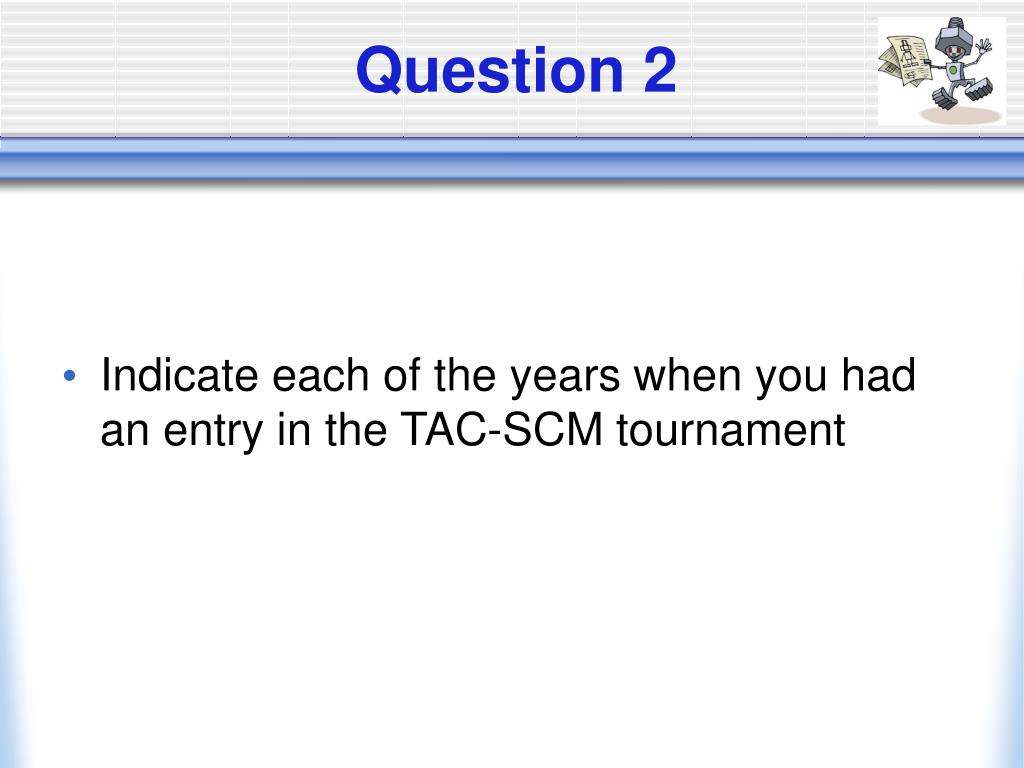 Question 2

• Indicate each of the years when you had an entry in the TAC-SCM tournament